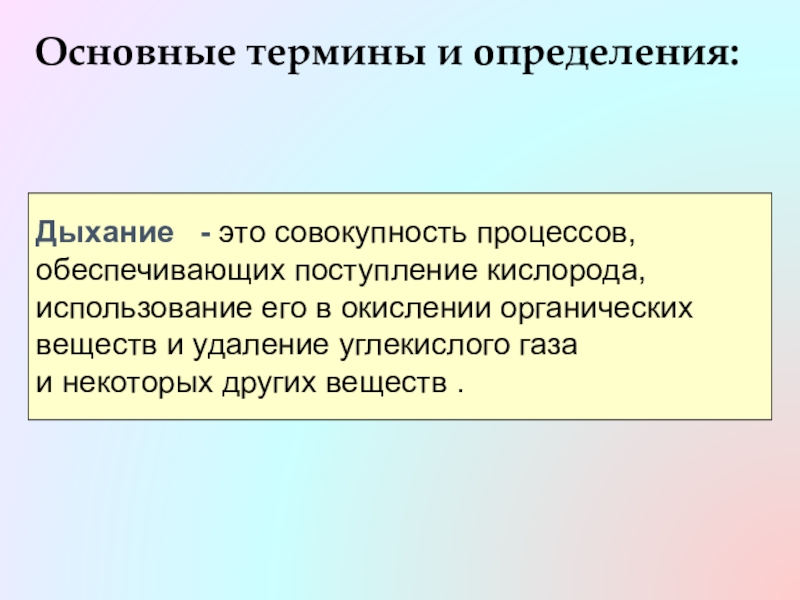 Основные термины и определения:

Дыхание - это совокупность процессов, обеспечивающих поступление кислорода, использование его в окислении органических веществ и удаление углекислого газа и некоторых других веществ .